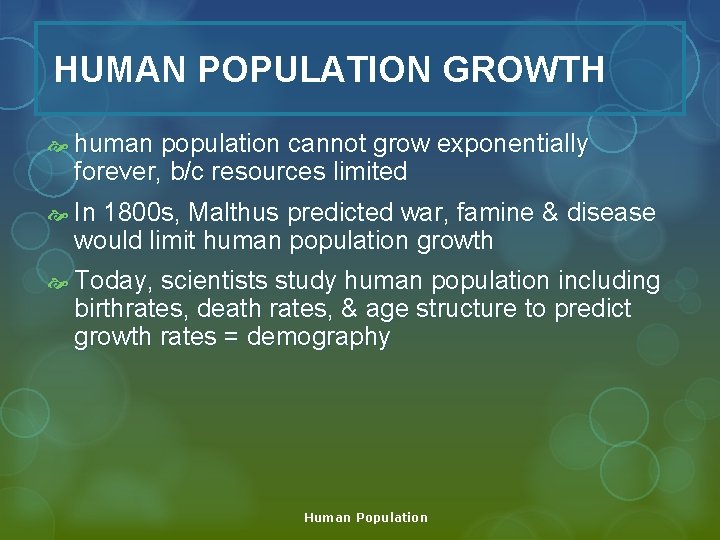 HUMAN POPULATION GROWTH

human population cannot grow exponentially forever, b/c resources limited

In 1800s, Malthus predicted war, famine & disease would limit human population growth

Today, scientists study human population including birthrates, death rates, & age structure to predict growth rates = demography

Human Population